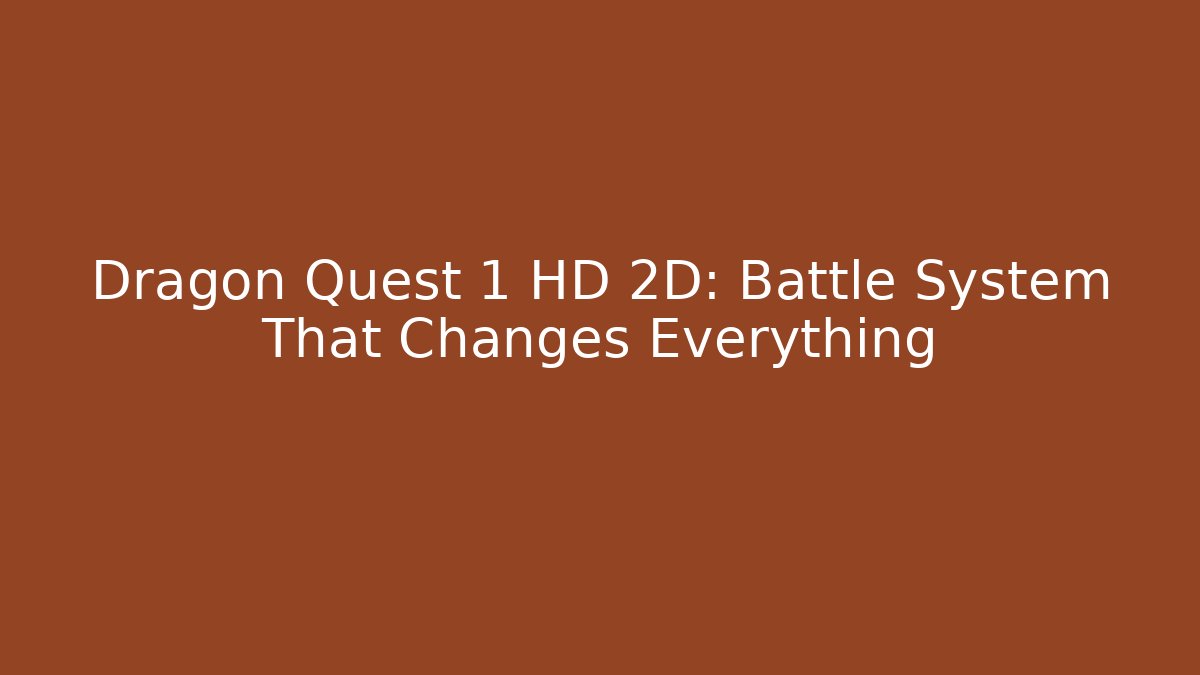 Dragon Quest 1 HD 2D: Battle System That Changes Everything